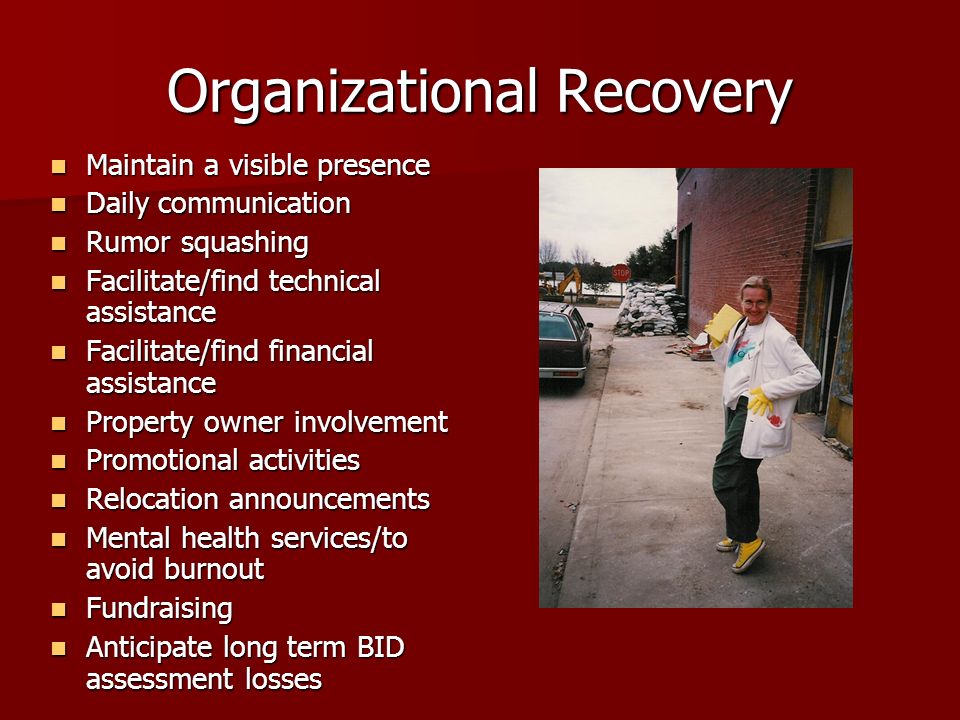 Organizational Recovery

- Maintain a visible presence
- Daily communication
- Rumor squashing
- Facilitate/find technical assistance
- Facilitate/find financial assistance
- Property owner involvement
- Promotional activities
- Relocation announcements
- Mental health services/to avoid burnout
- Fundraising
- Anticipate long term BID assessment losses

STOP